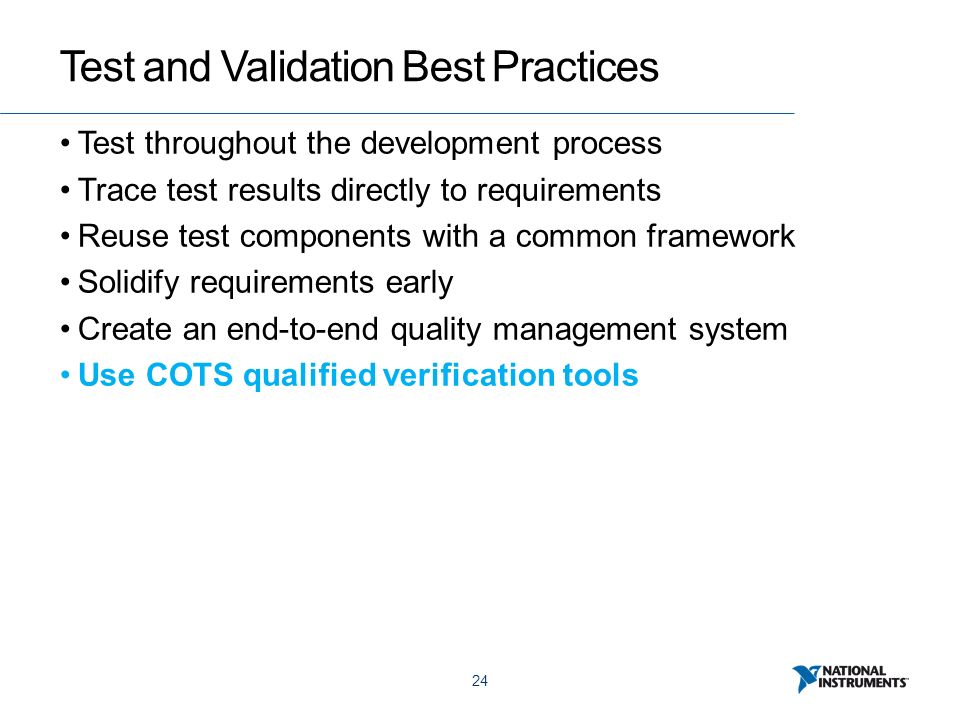 Test and Validation Best Practices

• Test throughout the development process
• Trace test results directly to requirements
• Reuse test components with a common framework
• Solidify requirements early
• Create an end-to-end quality management system
• Use COTS qualified verification tools

24

NATIONAL INSTRUMENTS